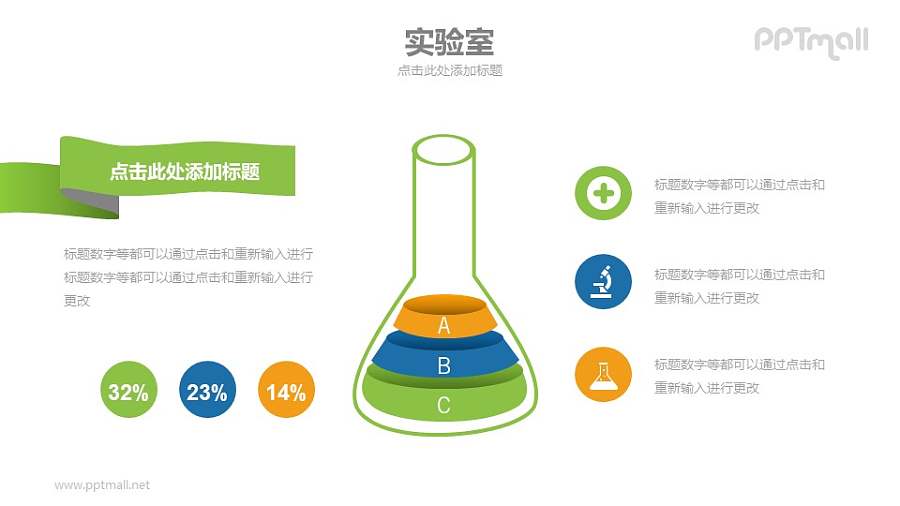 实验室

点击此处添加标题

PPTmall

点击此处添加标题

标题数字等都可以通过点击和重新输入进行标题数字等都可以通过点击和重新输入进行更改

32%

23%

14%

A

B

C

标题数字等都可以通过点击和重新输入进行更改

标题数字等都可以通过点击和重新输入进行更改

标题数字等都可以通过点击和重新输入进行更改

www.pptmall.net